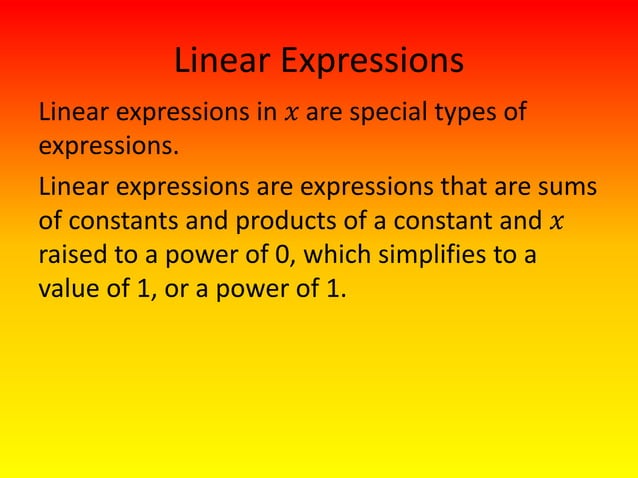 Linear Expressions

Linear expressions in $x$ are special types of expressions.

Linear expressions are expressions that are sums of constants and products of a constant and $x$ raised to a power of 0, which simplifies to a value of 1, or a power of 1.